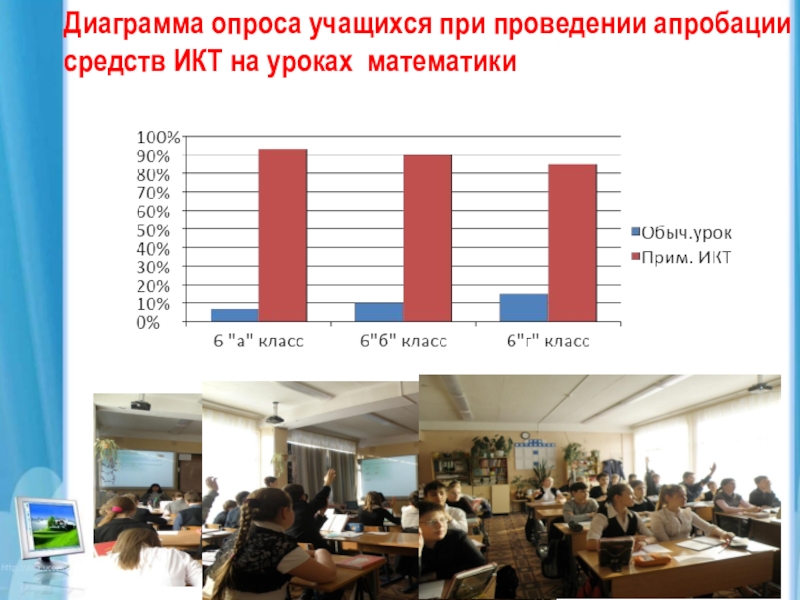 Диаграмма опроса учащихся при проведении апробации средств ИКТ на уроках математики

100%
90%
80%
70%
60%
50%
40%
30%
20%
10%
0%

6 "а" класс
6"б" класс
6"г" класс

Обыч.урок
Прим. ИКТ